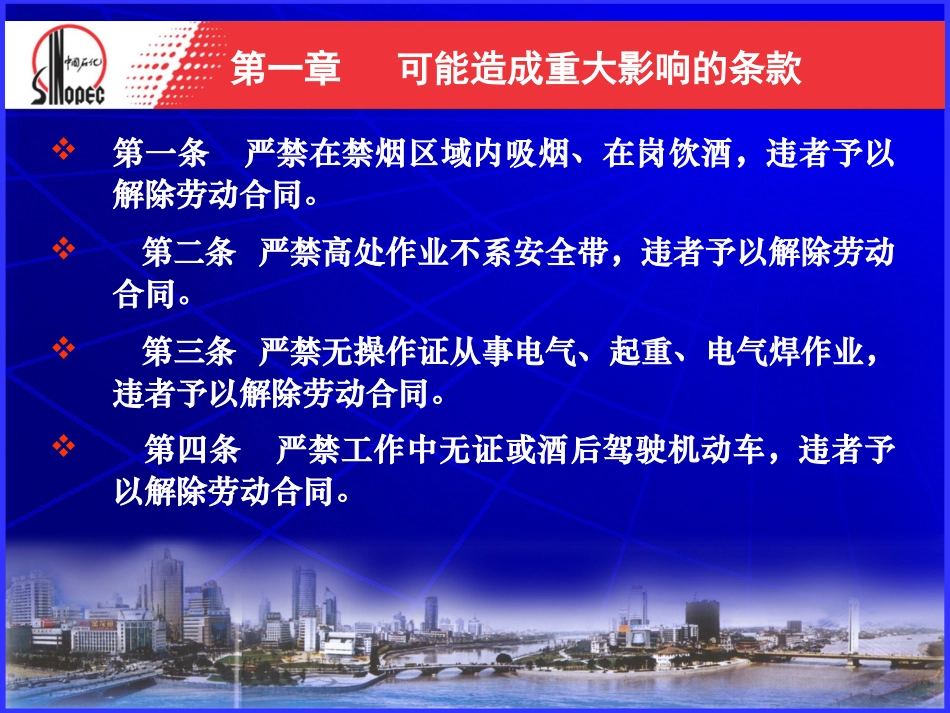 中国石化
SINOPEC

第一章　可能造成重大影响的条款

❖ 第一条　严禁在禁烟区域内吸烟、在岗饮酒，违者予以解除劳动合同。

❖ 第二条　严禁高处作业不系安全带，违者予以解除劳动合同。

❖ 第三条　严禁无操作证从事电气、起重、电气焊作业，违者予以解除劳动合同。

❖ 第四条　严禁工作中无证或酒后驾驶机动车，违者予以解除劳动合同。